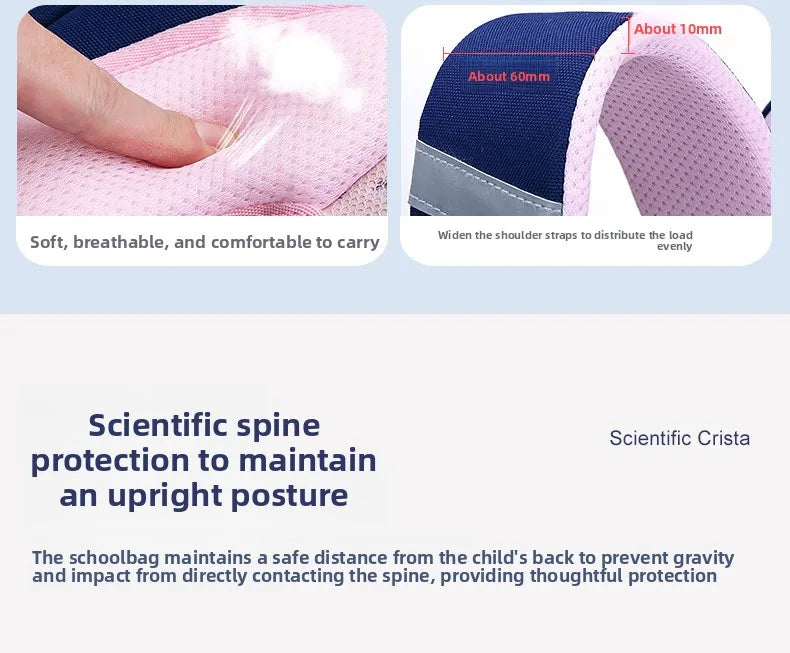 Soft, breathable, and comfortable to carry

About 10mm

About 60mm

Widen the shoulder straps to distribute the load evenly

Scientific spine protection to maintain an upright posture

Scientific Crista

The schoolbag maintains a safe distance from the child's back to prevent gravity and impact from directly contacting the spine, providing thoughtful protection